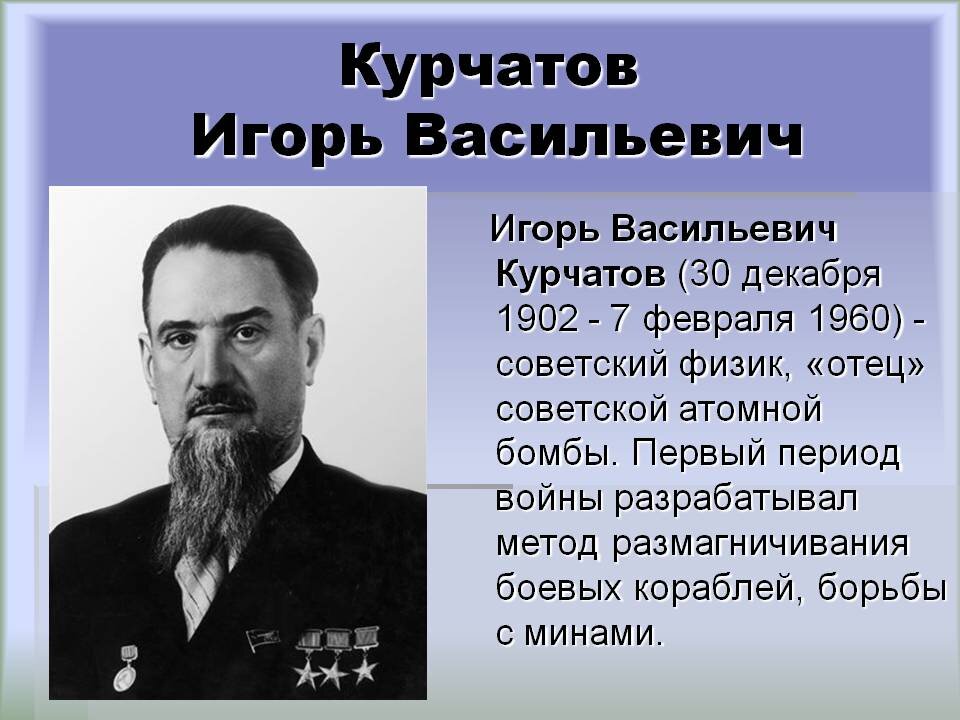 Курчатов
Игорь Васильевич

Игорь Васильевич Курчатов (30 декабря 1902 - 7 февраля 1960) - советский физик, «отец» советской атомной бомбы. Первый период войны разрабатывал метод размагничивания боевых кораблей, борьбы с минами.